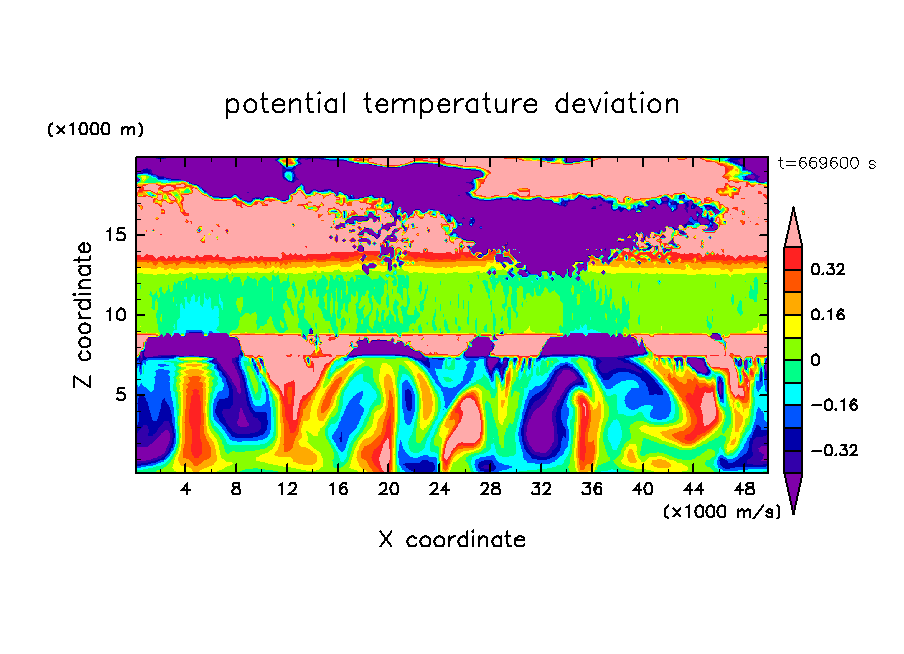 potential temperature deviation

(×1000 m)

t=669600 s

Z coordinate

15
10
5

4 8 12 16 20 24 28 32 36 40 44 48

(×1000 m/s)

X coordinate

0.32
0.16
0
−0.16
−0.32